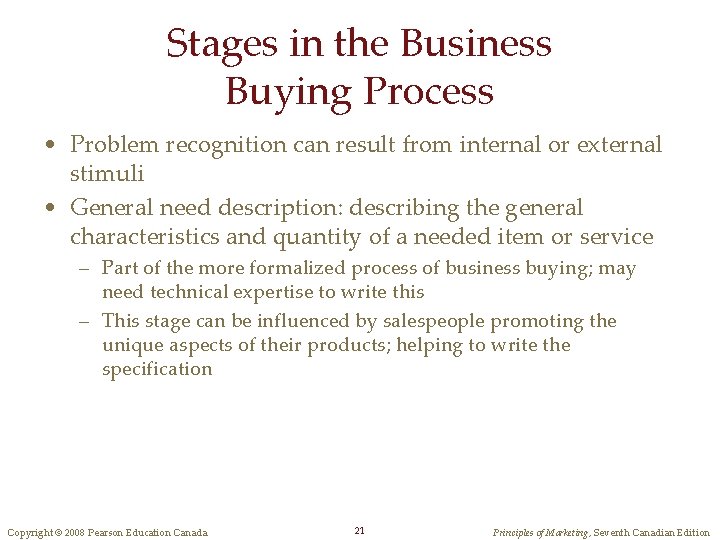 Stages in the Business Buying Process

• Problem recognition can result from internal or external stimuli

• General need description: describing the general characteristics and quantity of a needed item or service

– Part of the more formalized process of business buying; may need technical expertise to write this

– This stage can be influenced by salespeople promoting the unique aspects of their products; helping to write the specification

Copyright © 2008 Pearson Education Canada

21

Principles of Marketing, Seventh Canadian Edition